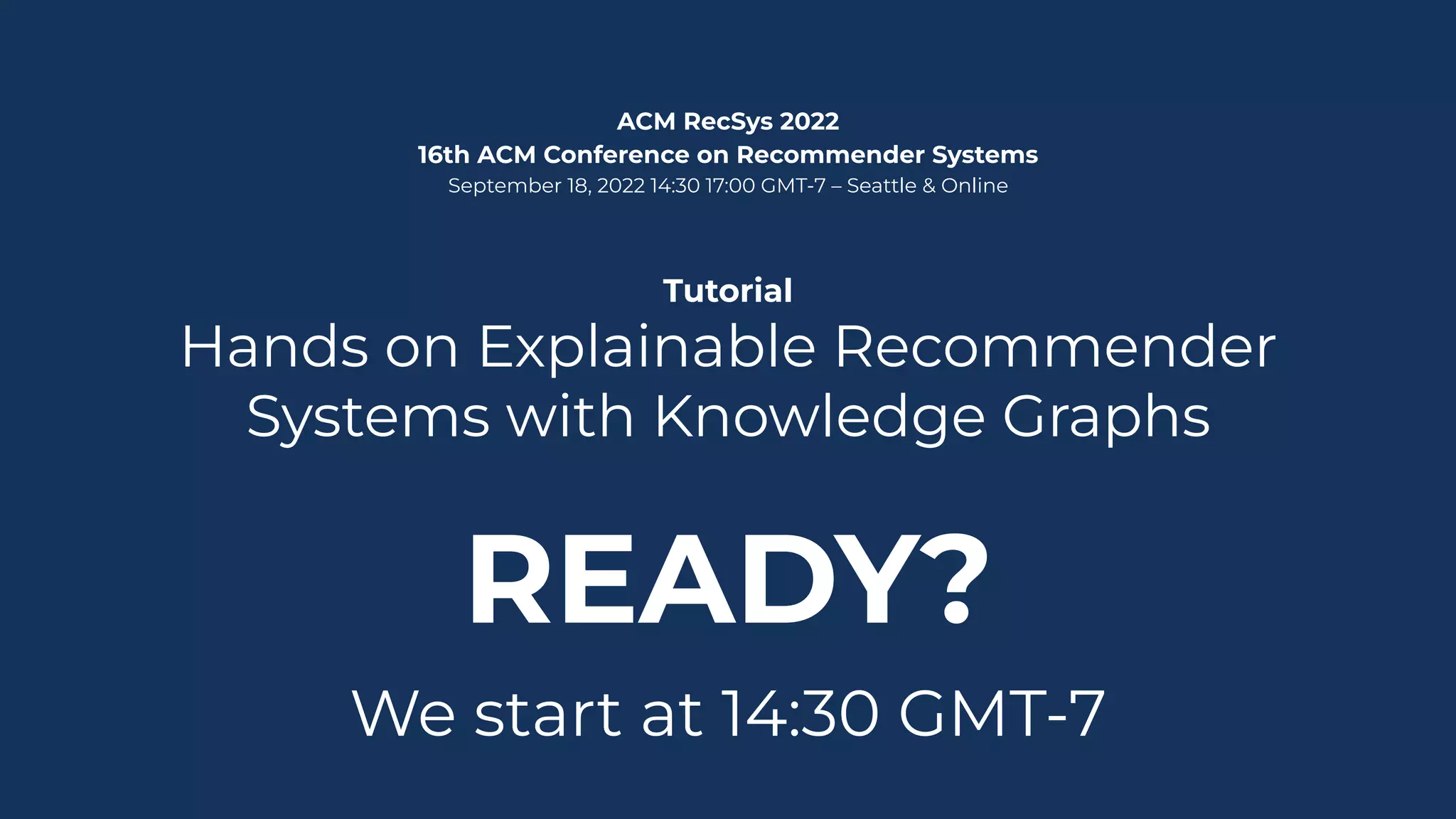 ACM RecSys 2022
16th ACM Conference on Recommender Systems
September 18, 2022 14:30 17:00 GMT-7 – Seattle & Online

Tutorial
Hands on Explainable Recommender Systems with Knowledge Graphs

READY?

We start at 14:30 GMT-7